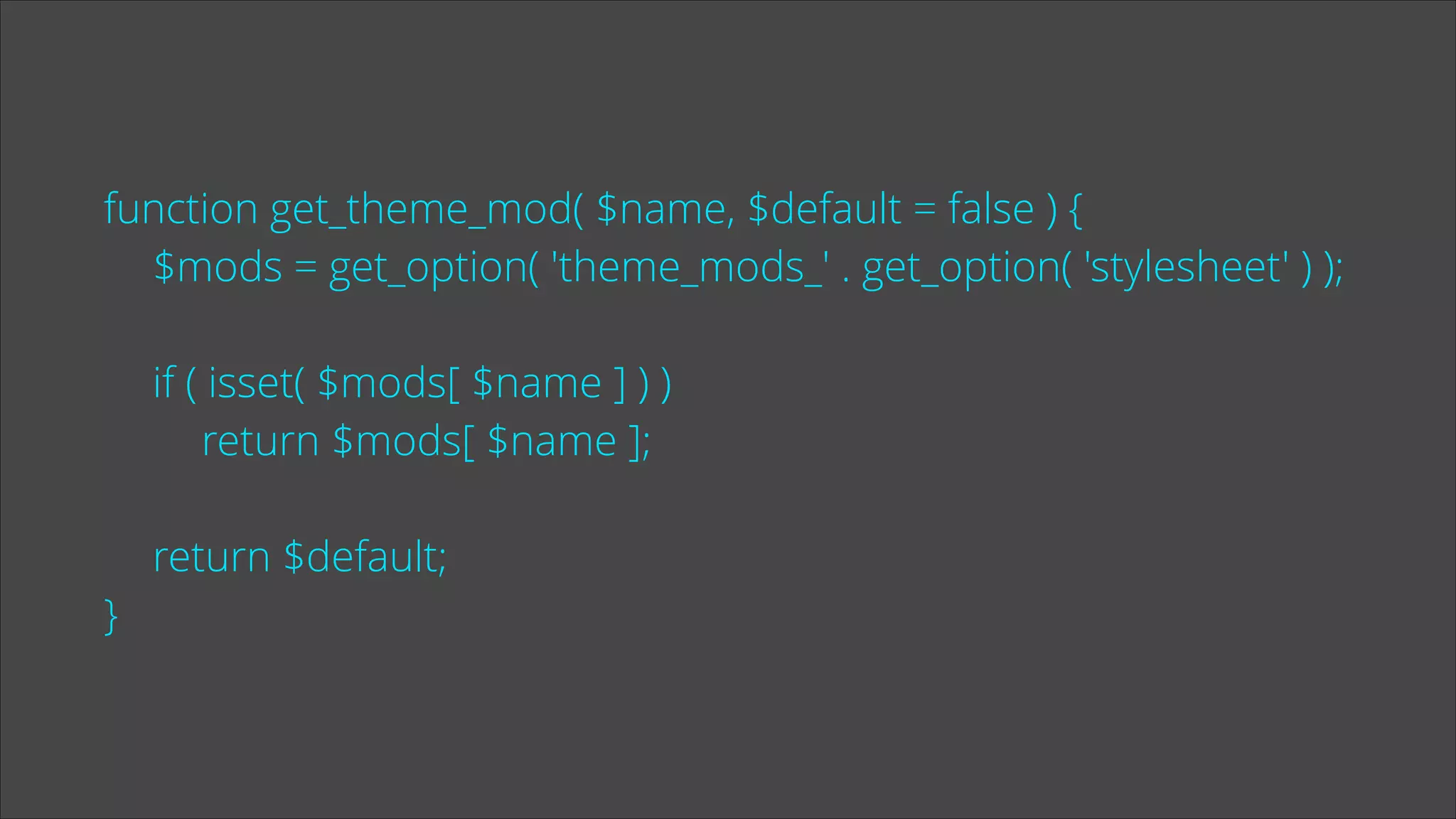 function get_theme_mod( $name, $default = false ) {
    $mods = get_option( 'theme_mods_' . get_option( 'stylesheet' ) );

    if ( isset( $mods[ $name ] ) )
        return $mods[ $name ];

    return $default;
}